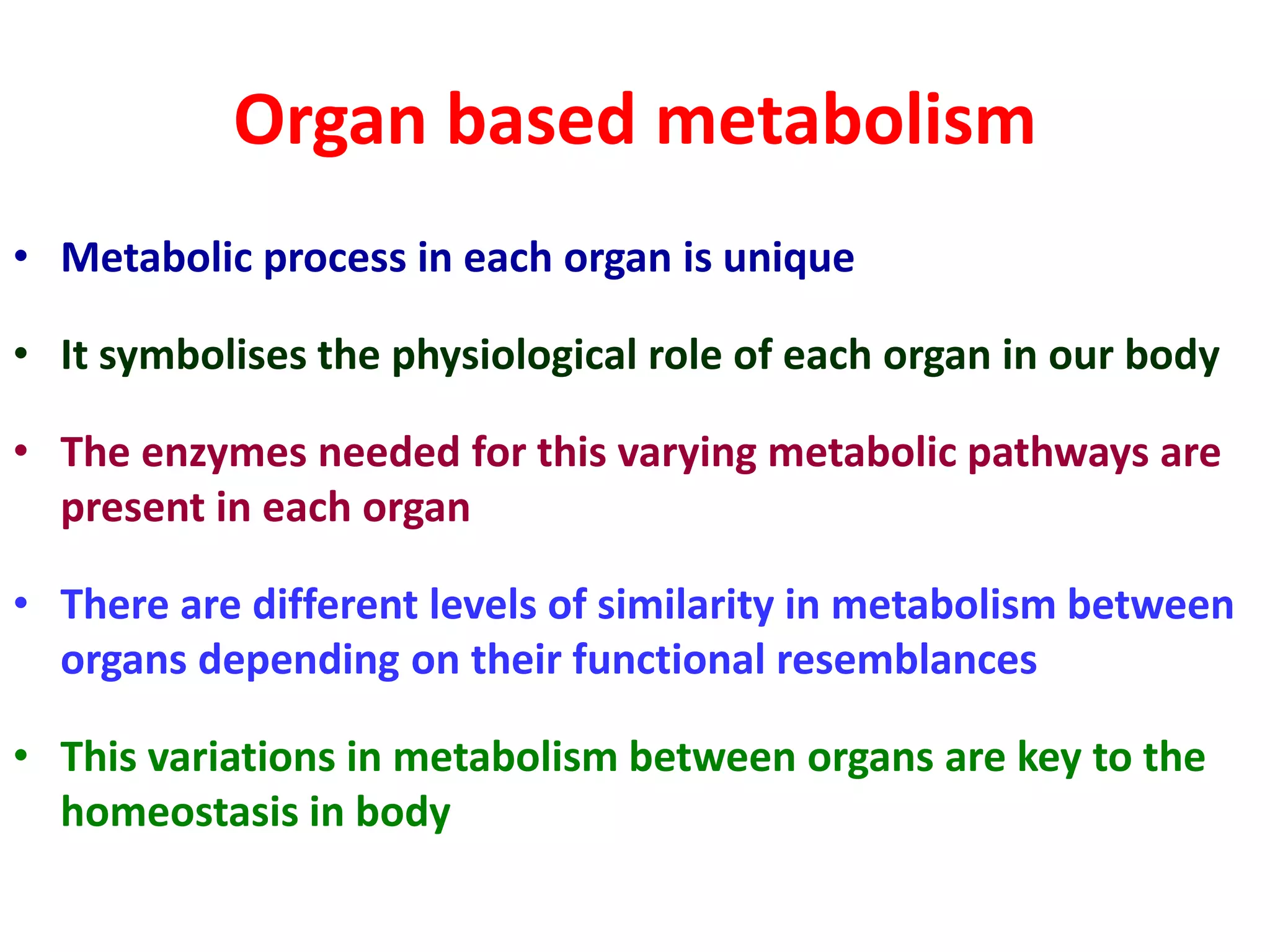 Organ based metabolism

• Metabolic process in each organ is unique

• It symbolises the physiological role of each organ in our body

• The enzymes needed for this varying metabolic pathways are present in each organ

• There are different levels of similarity in metabolism between organs depending on their functional resemblances

• This variations in metabolism between organs are key to the homeostasis in body